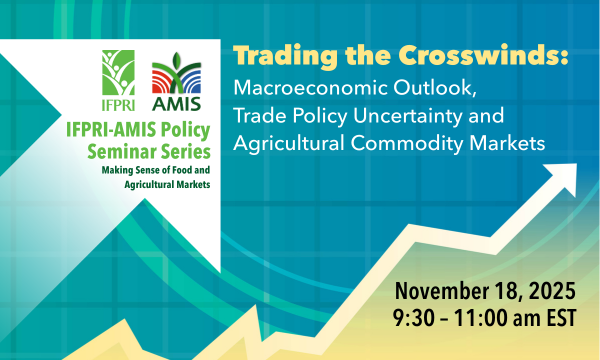 IFPRI AMIS

IFPRI-AMIS Policy Seminar Series

Making Sense of Food and Agricultural Markets

Trading the Crosswinds: Macroeconomic Outlook, Trade Policy Uncertainty and Agricultural Commodity Markets

November 18, 2025
9:30 – 11:00 am EST